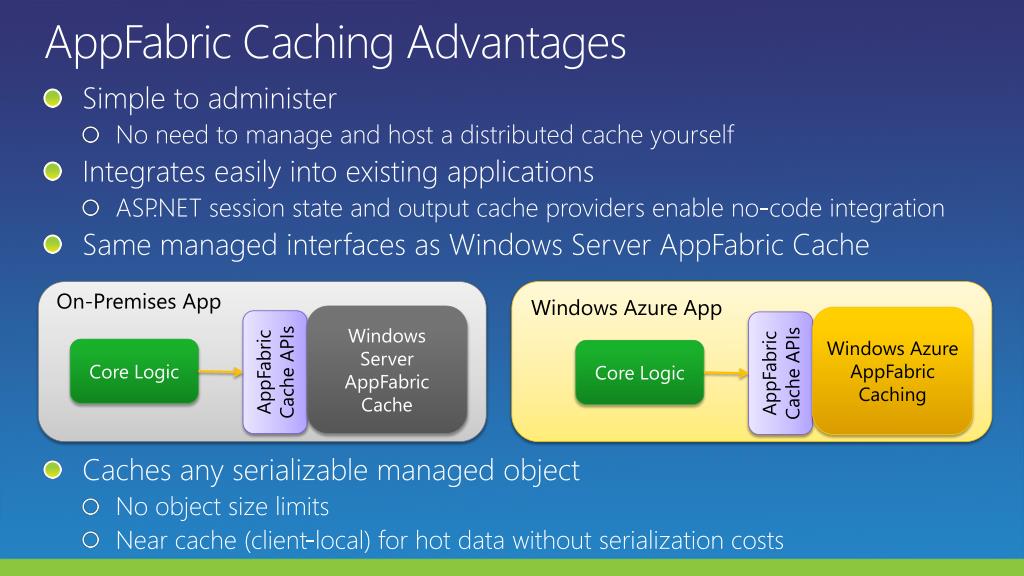 AppFabric Caching Advantages

Simple to administer

No need to manage and host a distributed cache yourself

Integrates easily into existing applications

ASP.NET session state and output cache providers enable no-code integration

Same managed interfaces as Windows Server AppFabric Cache

On-Premises App

Core Logic

AppFabric Cache APIs

Windows Server AppFabric Cache

Windows Azure App

Core Logic

AppFabric Cache APIs

Windows Azure AppFabric Caching

Caches any serializable managed object

No object size limits

Near cache (client-local) for hot data without serialization costs